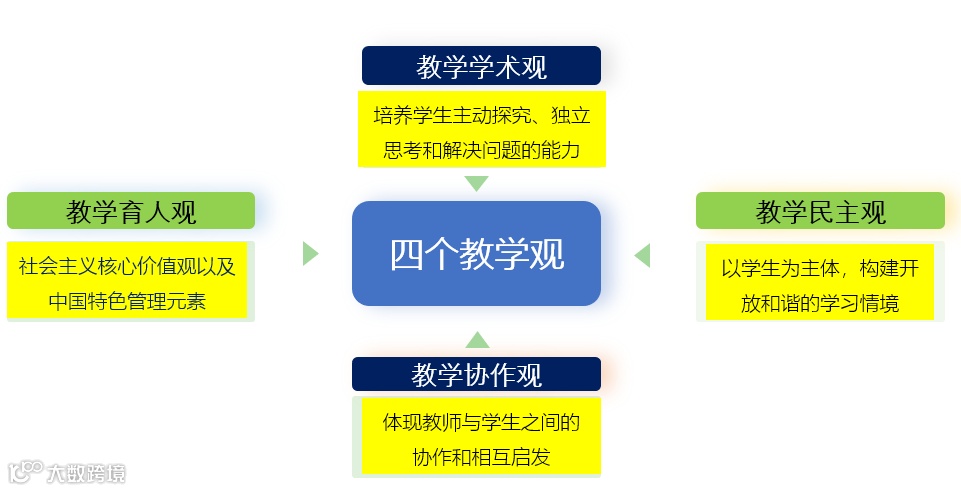 教学学术观

培养学生主动探究、独立思考和解决问题的能力

教学育人观

社会主义核心价值观以及中国特色管理元素

四个教学观

教学民主观

以学生为主体，构建开放和谐的学习情境

教学协作观

体现教师与学生之间的协作和相互启发

大数跨境